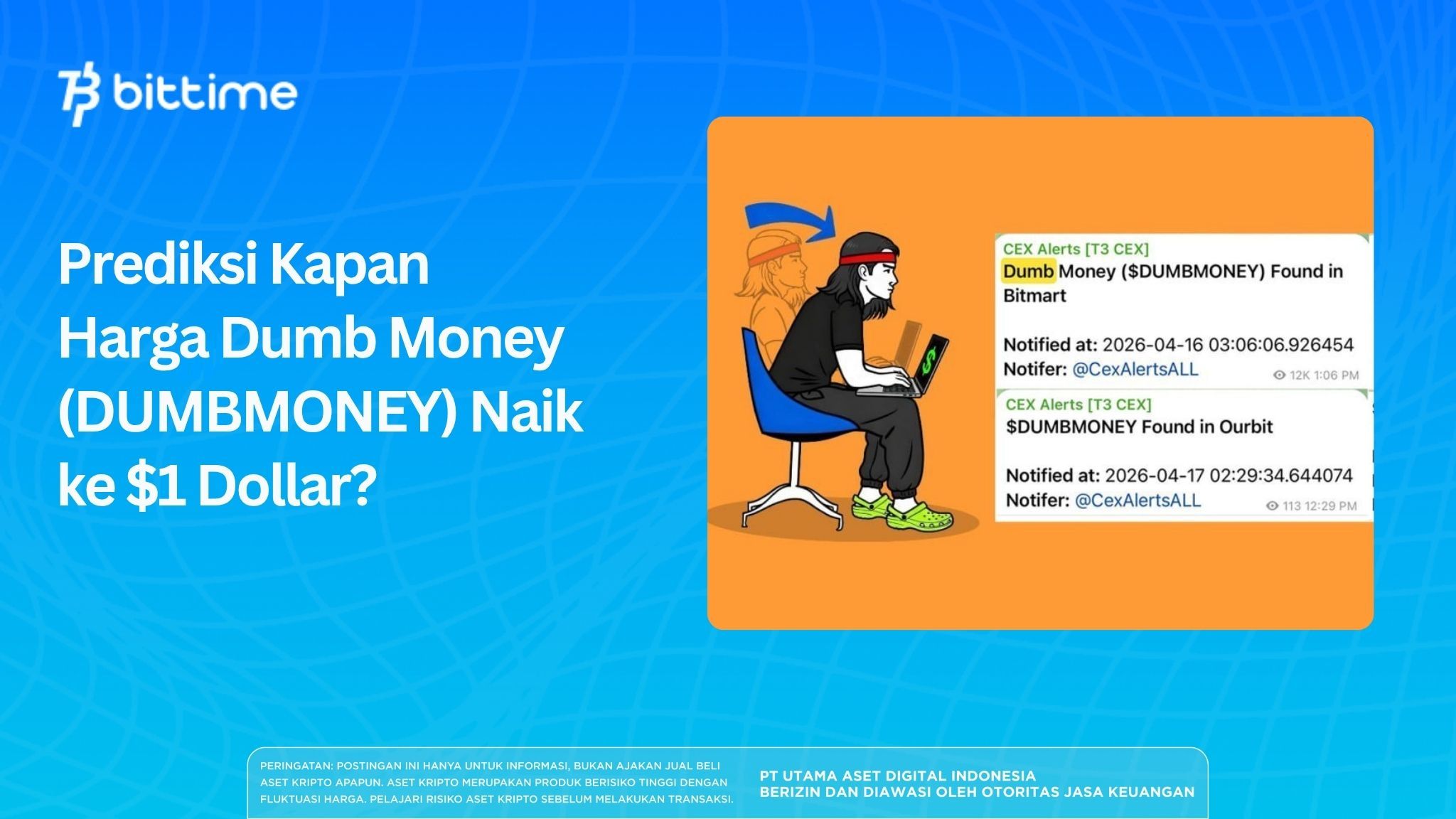 bittime

Prediksi Kapan Harga Dumb Money (DUMBMONEY) Naik ke $1 Dollar?

CEX Alerts [T3 CEX]
Dumb Money ($DUMBMONEY) Found in Bitmart

Notified at: 2026-04-16 03:06:06.926454
Notifer: @CexAlertsALL
12K 1:06 PM

CEX Alerts [T3 CEX]
$DUMBMONEY Found in Ourbit

Notified at: 2026-04-17 02:29:34.644074
Notifer: @CexAlertsALL
113 12:29 PM

PERINGATAN: POSTINGAN INI HANYA UNTUK INFORMASI, BUKAN AJAKAN JUAL BELI ASET KRIPTO APAPUN. ASET KRIPTO MERUPAKAN PRODUK BERISIKO TINGGI DENGAN FLUKTUASI HARGA. PELAJARI RISIKO ASET KRIPTO SEBELUM MELAKUKAN TRANSAKSI.

PT UTAMA ASET DIGITAL INDONESIA
BERIZIN DAN DIAWASI OLEH OTORITAS JASA KEUANGAN